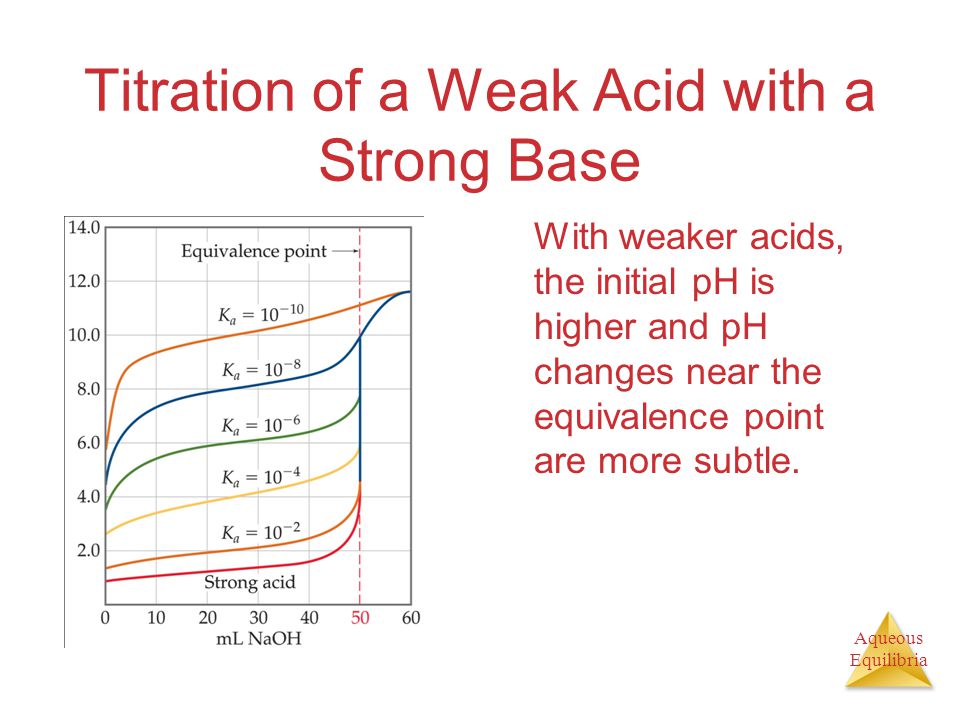 Titration of a Weak Acid with a Strong Base

14.0
12.0
10.0
8.0
6.0
4.0
2.0

Equivalence point

$K_a = 10^{-10}$
$K_a = 10^{-8}$
$K_a = 10^{-6}$
$K_a = 10^{-4}$
$K_a = 10^{-2}$
Strong acid

0 10 20 30 40 50 60
mL NaOH

With weaker acids, the initial pH is higher and pH changes near the equivalence point are more subtle.

Aqueous Equilibria